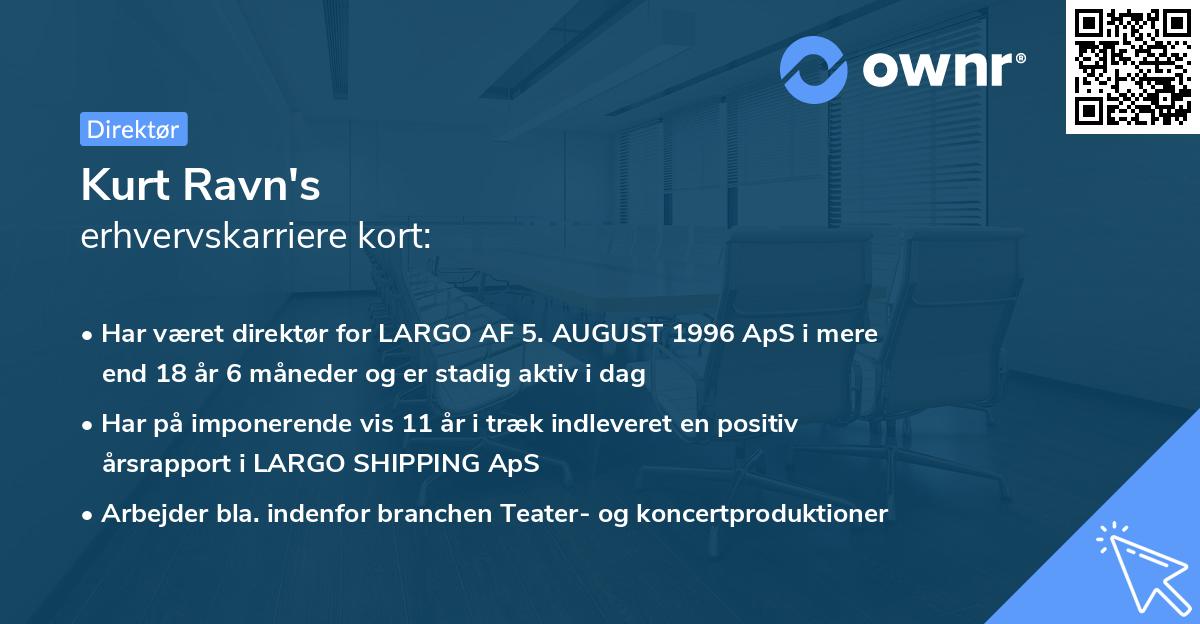 ownr®

Direktør

Kurt Ravn's
erhvervskarriere kort:

• Har været direktør for LARGO AF 5. AUGUST 1996 ApS i mere end 18 år 6 måneder og er stadig aktiv i dag

• Har på imponerende vis 11 år i træk indleveret en positiv årsrapport i LARGO SHIPPING ApS

• Arbejder bla. indenfor branchen Teater- og koncertproduktioner